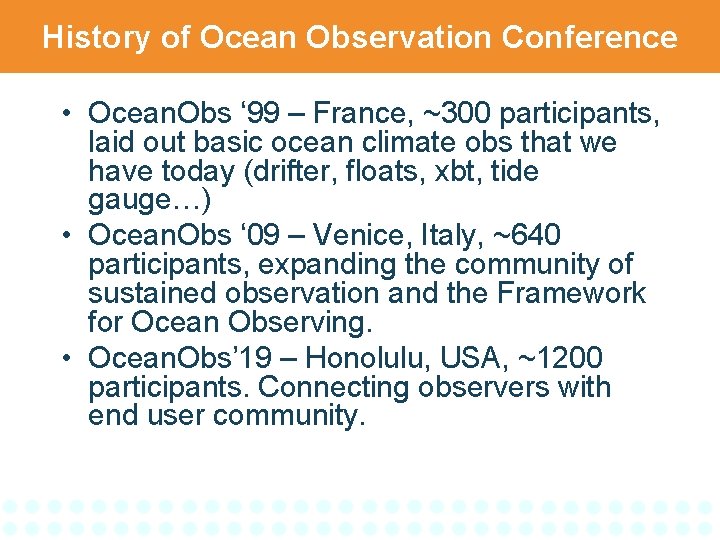 History of Ocean Observation Conference

• OceanObs ‘99 – France, ~300 participants, laid out basic ocean climate obs that we have today (drifter, floats, xbt, tide gauge…)
• OceanObs ‘09 – Venice, Italy, ~640 participants, expanding the community of sustained observation and the Framework for Ocean Observing.
• OceanObs’19 – Honolulu, USA, ~1200 participants. Connecting observers with end user community.